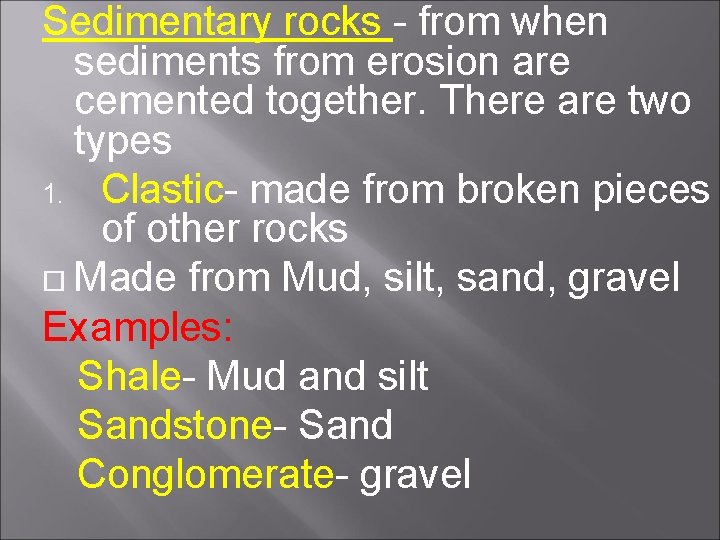 Sedimentary rocks - from when sediments from erosion are cemented together. There are two types

1. Clastic- made from broken pieces of other rocks

□ Made from Mud, silt, sand, gravel

Examples:

Shale- Mud and silt

Sandstone- Sand

Conglomerate- gravel